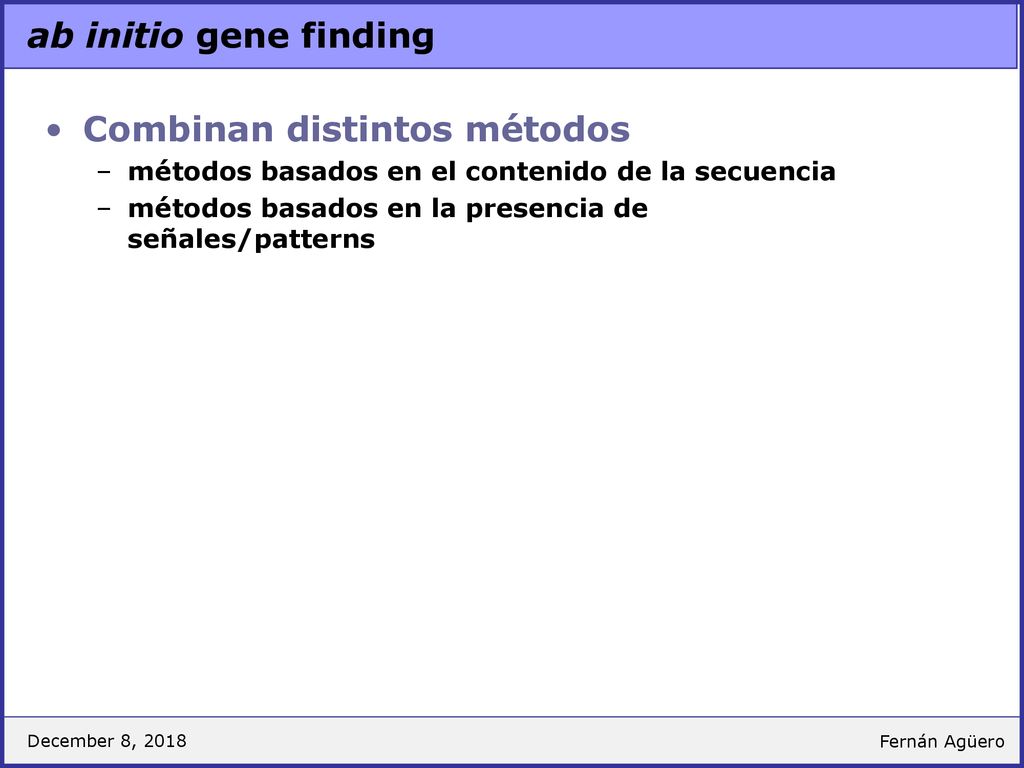 ab initio gene finding

• Combinan distintos métodos
  – métodos basados en el contenido de la secuencia
  – métodos basados en la presencia de señales/patterns

December 8, 2018

Fernán Agüero